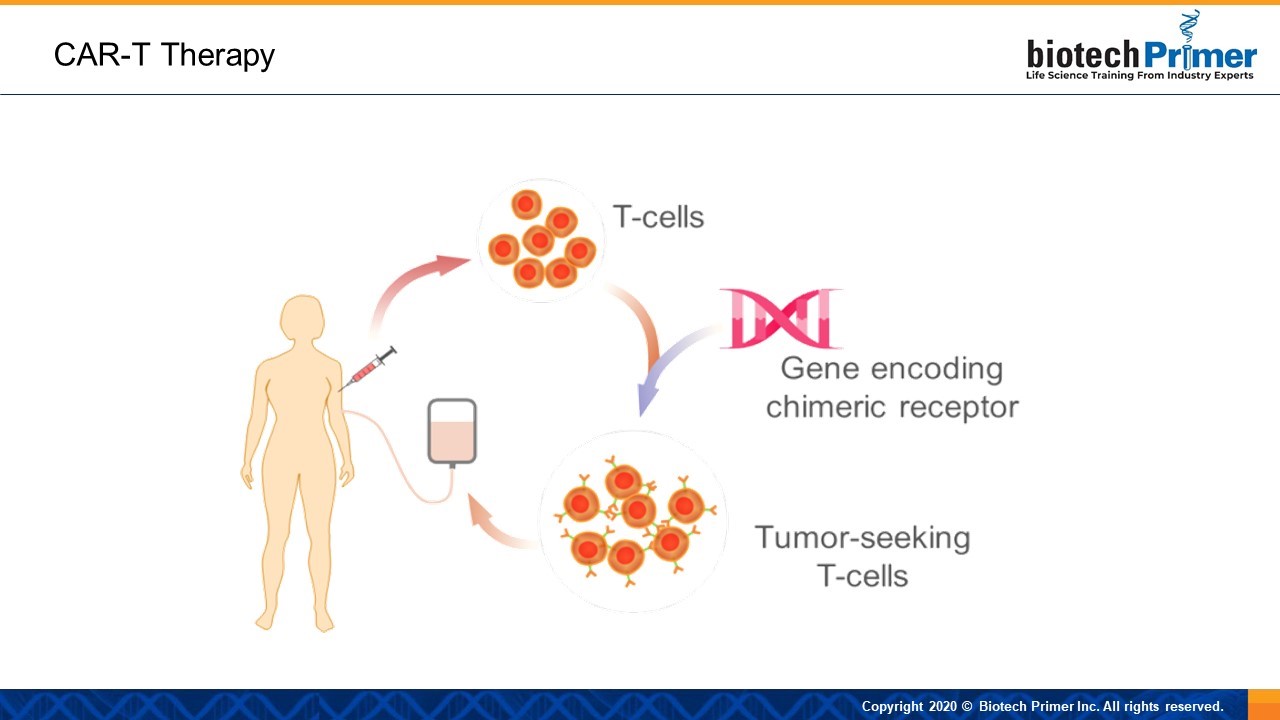 CAR-T Therapy

biotechPrimer
Life Science Training From Industry Experts

T-cells

Gene encoding chimeric receptor

Tumor-seeking T-cells

Copyright 2020 © Biotech Primer Inc. All rights reserved.